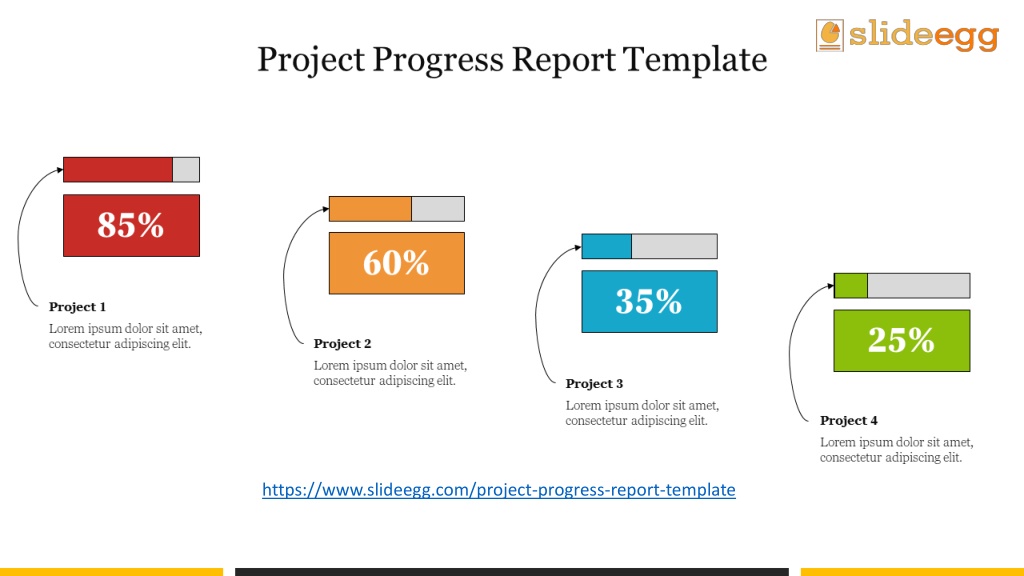 slideegg

Project Progress Report Template

85%

Project 1

Lorem ipsum dolor sit amet, consectetur adipiscing elit.

60%

Project 2

Lorem ipsum dolor sit amet, consectetur adipiscing elit.

35%

Project 3

Lorem ipsum dolor sit amet, consectetur adipiscing elit.

25%

Project 4

Lorem ipsum dolor sit amet, consectetur adipiscing elit.

https://www.slideegg.com/project-progress-report-template